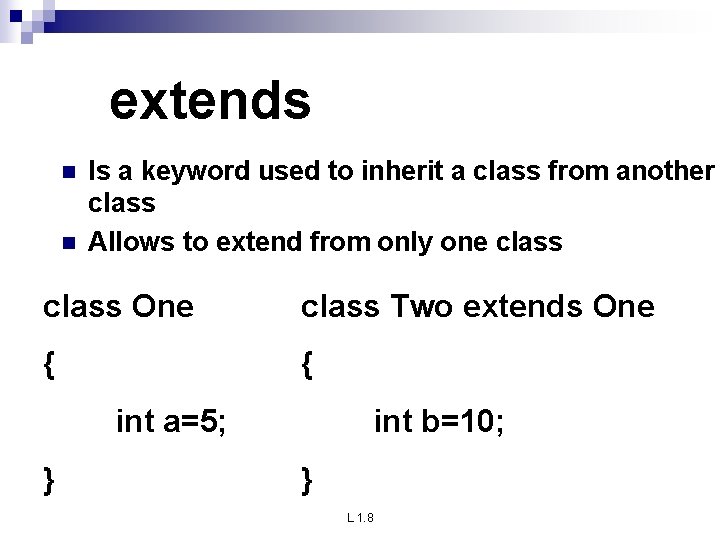 extends

- Is a keyword used to inherit a class from another class
- Allows to extend from only one class

class One
{
int a=5;
}

class Two extends One
{
int b=10;
}

L 1.8